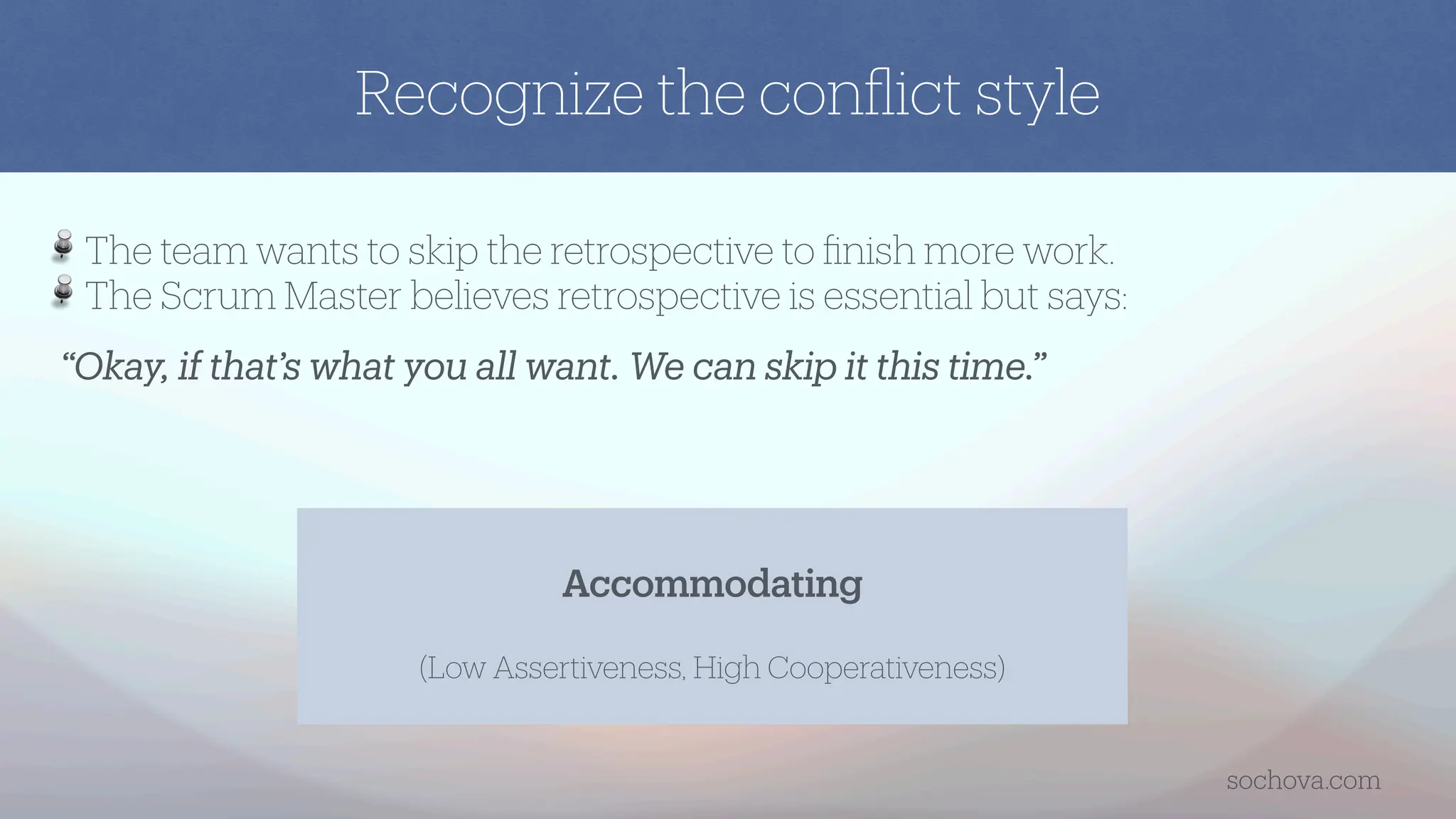 Recognize the conflict style

The team wants to skip the retrospective to finish more work.
The Scrum Master believes retrospective is essential but says:

“Okay, if that’s what you all want. We can skip it this time.”

Accommodating

(Low Assertiveness, High Cooperativeness)

sochova.com